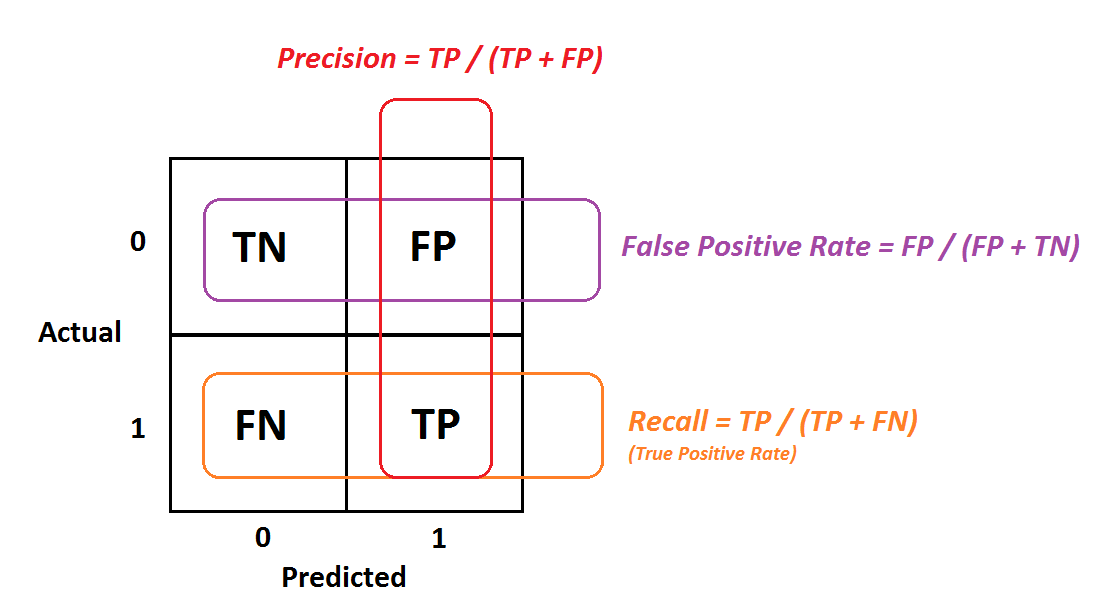 Precision = TP / (TP + FP)

0

TN

FP

False Positive Rate = FP / (FP + TN)

Actual

1

FN

TP

Recall = TP / (TP + FN)

(True Positive Rate)

0

1

Predicted